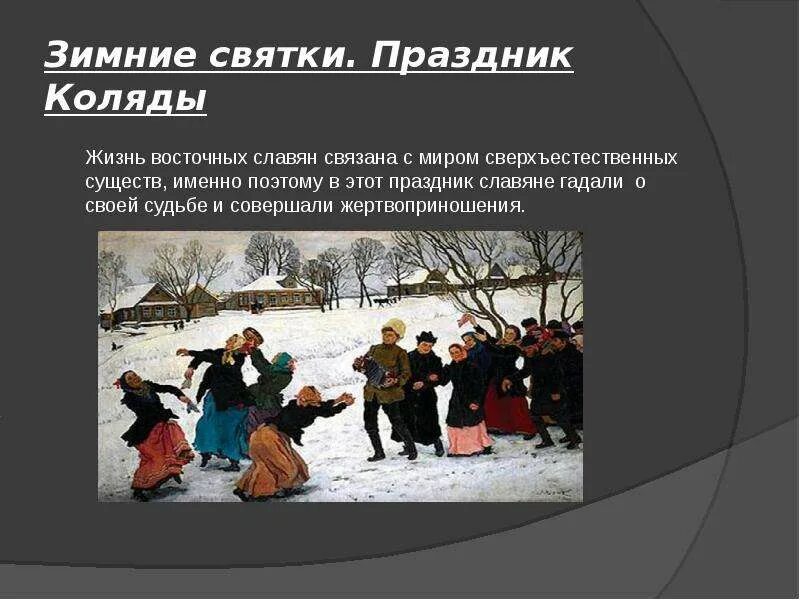 Зимние святки. Праздник Коляды

Жизнь восточных славян связана с миром сверхъестественных существ, именно поэтому в этот праздник славяне гадали о своей судьбе и совершали жертвоприношения.